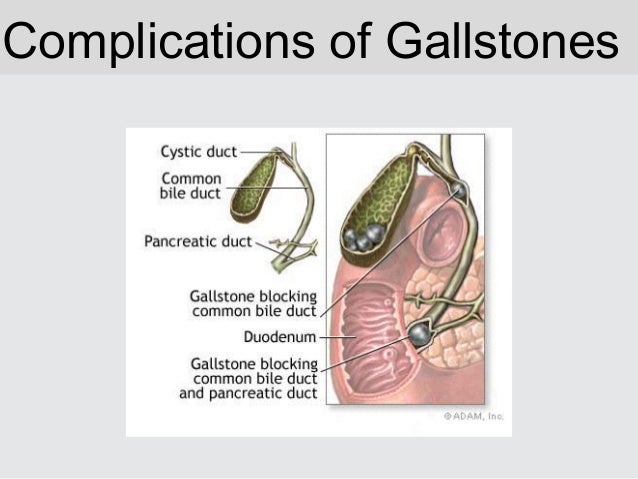 Complications of Gallstones

Cystic duct
Common bile duct
Pancreatic duct
Gallstone blocking common bile duct
Duodenum
Gallstone blocking common bile duct and pancreatic duct

© ADAM, Inc.